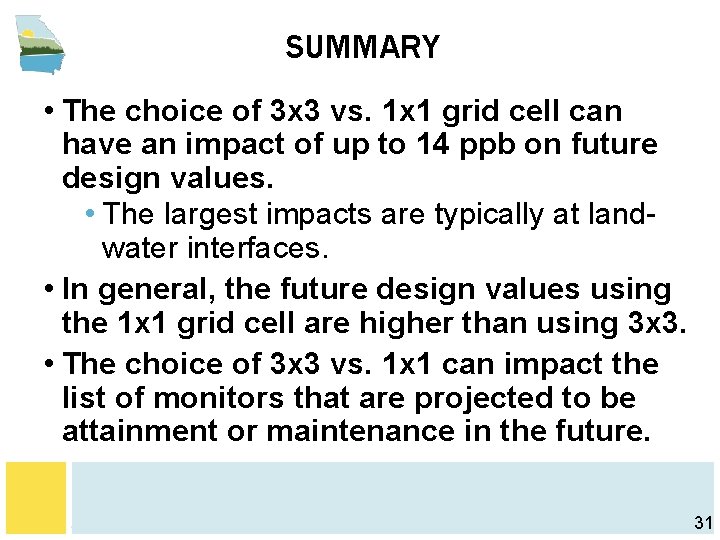 SUMMARY

• The choice of 3x3 vs. 1x1 grid cell can have an impact of up to 14 ppb on future design values.

• The largest impacts are typically at land-water interfaces.

• In general, the future design values using the 1x1 grid cell are higher than using 3x3.

• The choice of 3x3 vs. 1x1 can impact the list of monitors that are projected to be attainment or maintenance in the future.

31